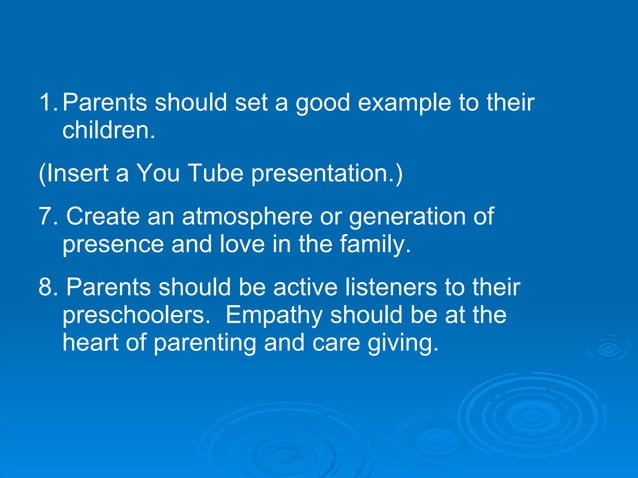 1. Parents should set a good example to their children.

(Insert a You Tube presentation.)

7. Create an atmosphere or generation of presence and love in the family.

8. Parents should be active listeners to their preschoolers. Empathy should be at the heart of parenting and care giving.